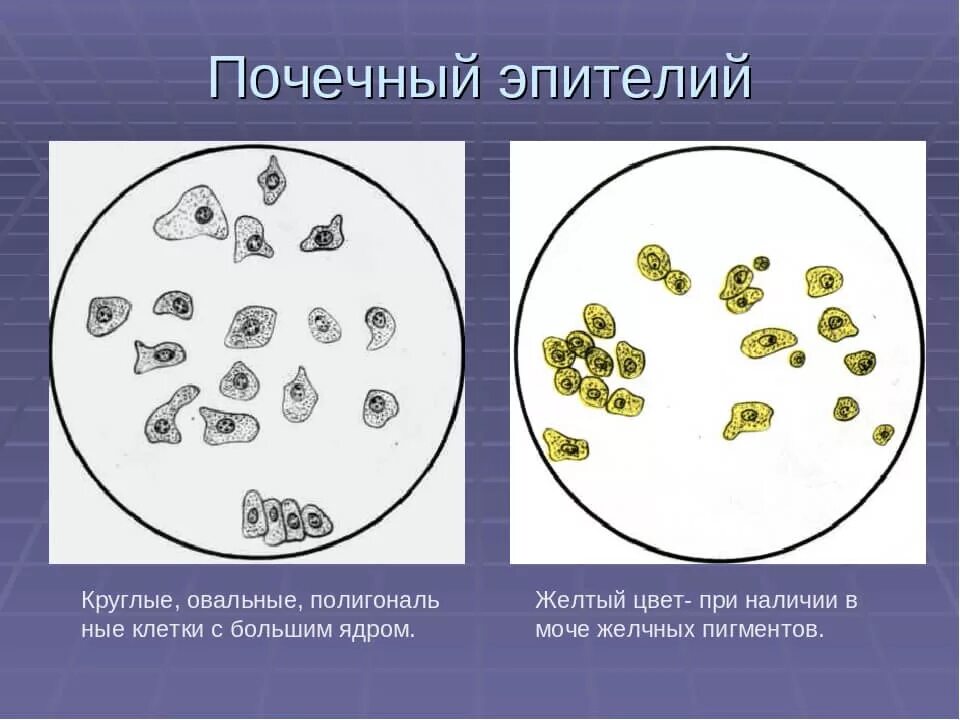 Почечный эпителий

Круглые, овальные, полигональ ные клетки с большим ядром.

Желтый цвет- при наличии в моче желчных пигментов.